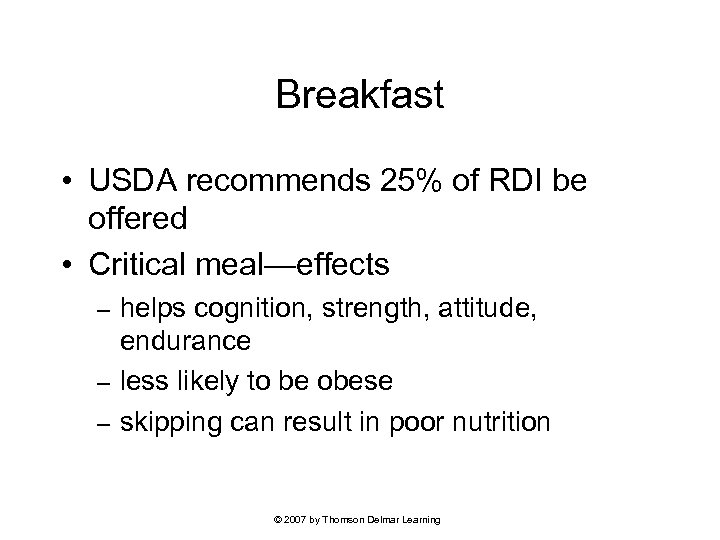 Breakfast

• USDA recommends 25% of RDI be offered
• Critical meal—effects
– helps cognition, strength, attitude, endurance
– less likely to be obese
– skipping can result in poor nutrition

© 2007 by Thomson Delmar Learning